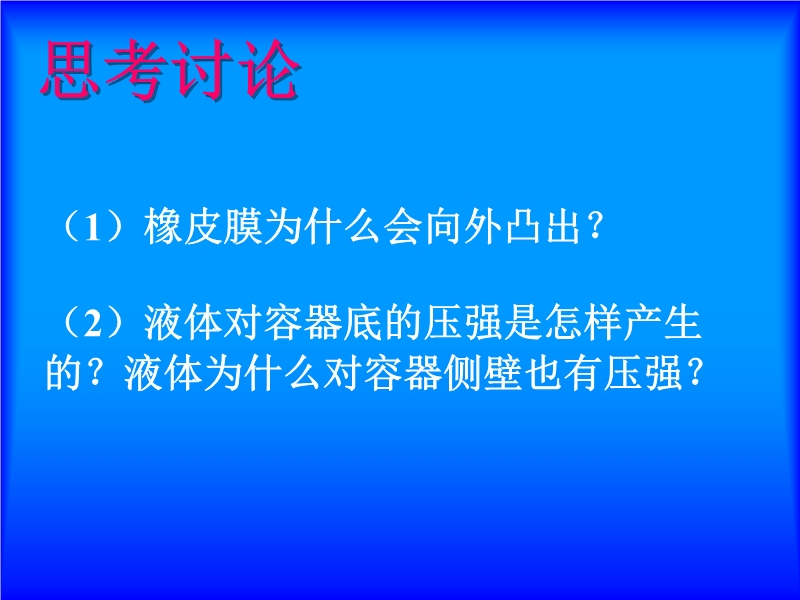 思考讨论

（1）橡皮膜为什么会向外凸出？

（2）液体对容器底的压强是怎样产生的？液体为什么对容器侧壁也有压强？